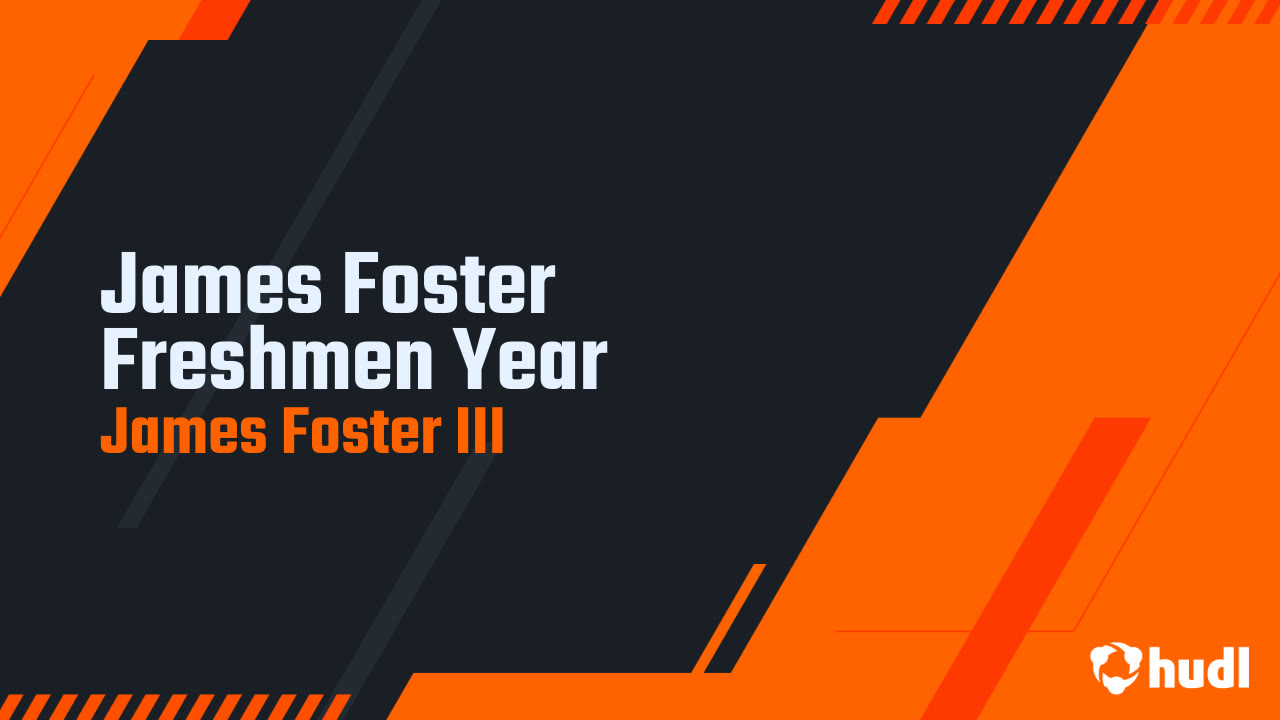 James Foster Freshmen Year
James Foster III

hudl